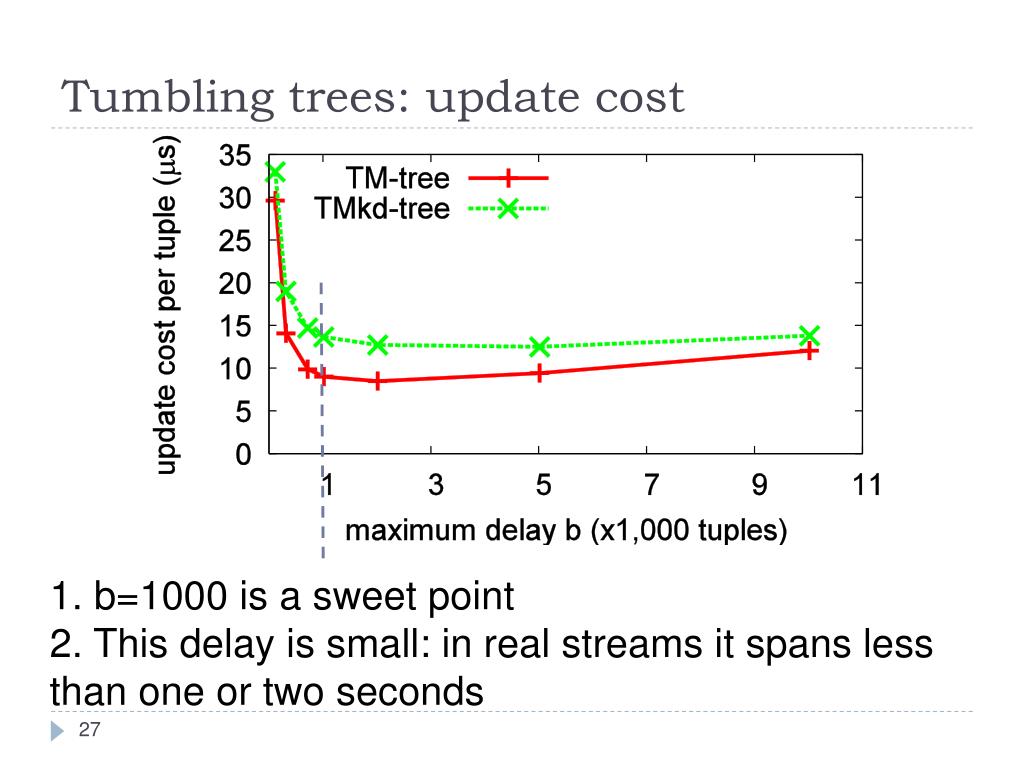 Tumbling trees: update cost

update cost per tuple ($\mu$s)

35
30
25
20
15
10
5
0

TM-tree
TMkd-tree

1 3 5 7 9 11

maximum delay b (x1,000 tuples)

1. b=1000 is a sweet point
2. This delay is small: in real streams it spans less than one or two seconds

27